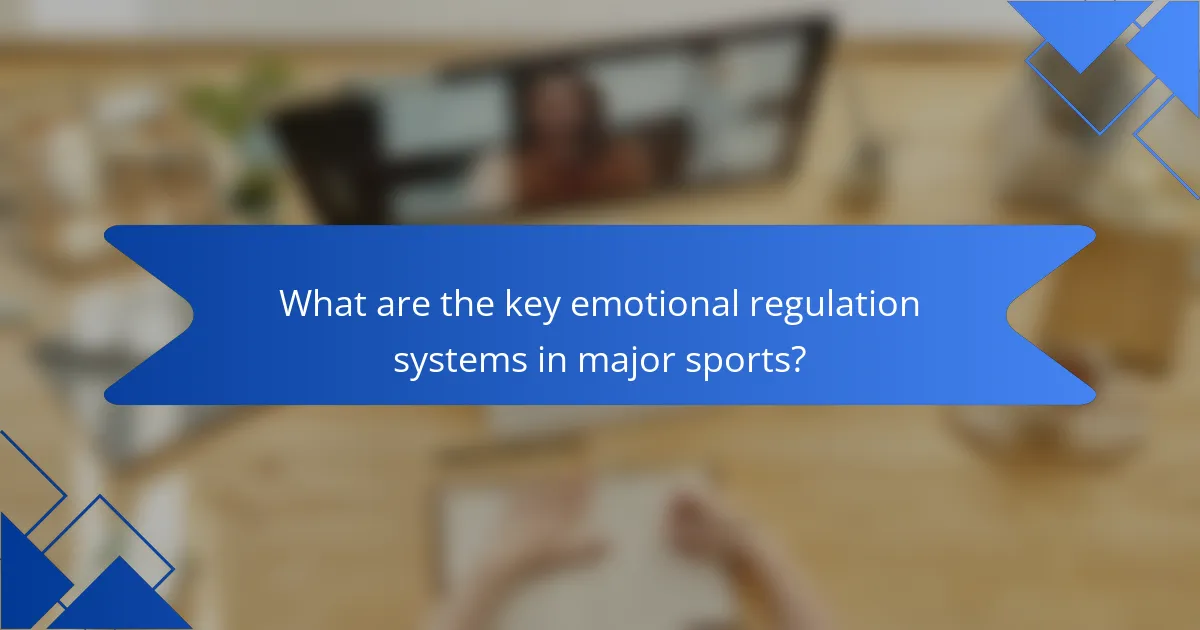 What are the key emotional regulation systems in major sports?